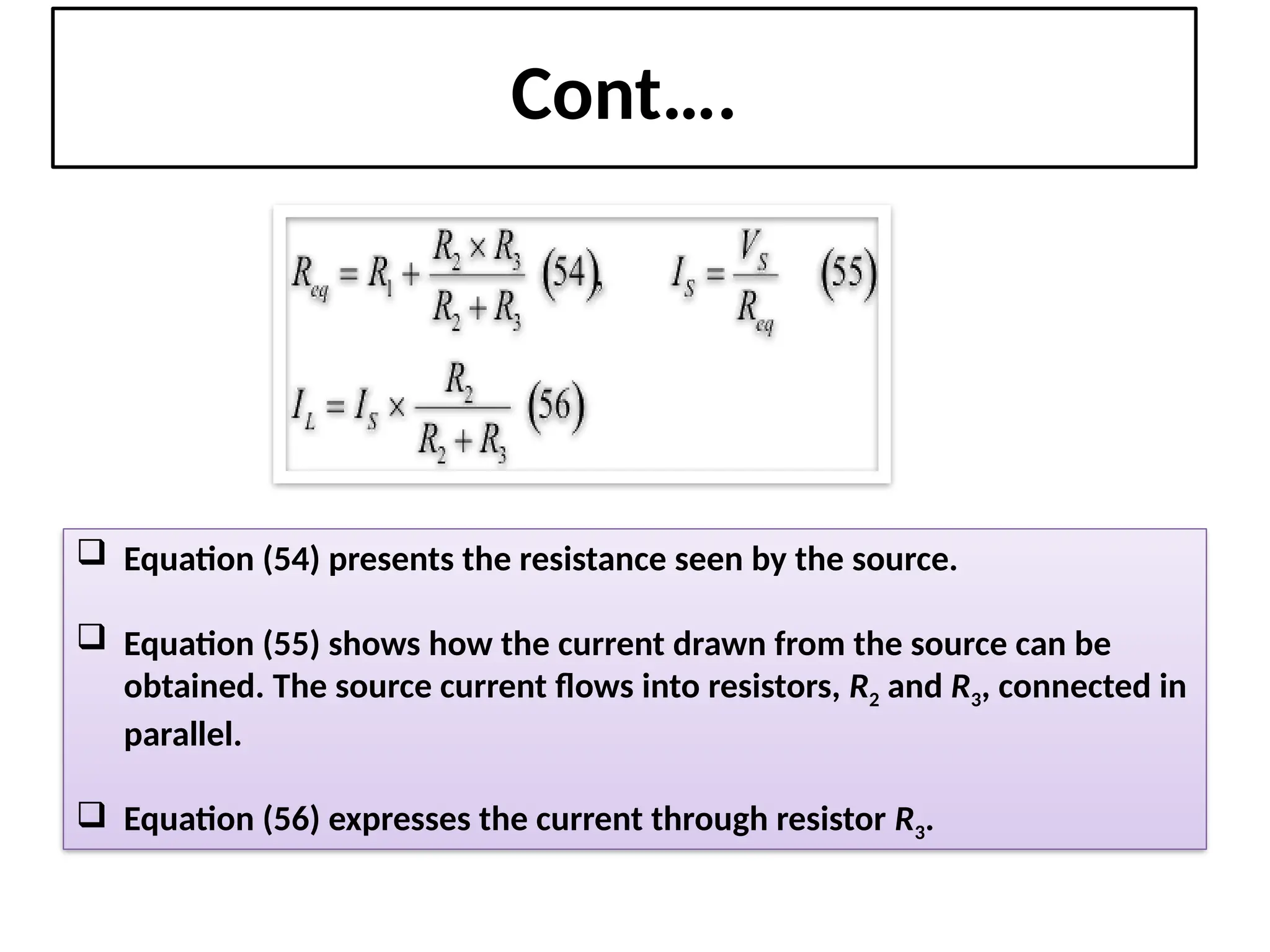 Cont….

$R_{eq} = R_1 + \frac{R_2 \times R_3}{R_2 + R_3}$ (54), $I_S = \frac{V_S}{R_{eq}}$ (55)

$I_L = I_S \times \frac{R_2}{R_2 + R_3}$ (56)

❑ Equation (54) presents the resistance seen by the source.

❑ Equation (55) shows how the current drawn from the source can be obtained. The source current flows into resistors, $R_2$ and $R_3$, connected in parallel.

❑ Equation (56) expresses the current through resistor $R_3$.